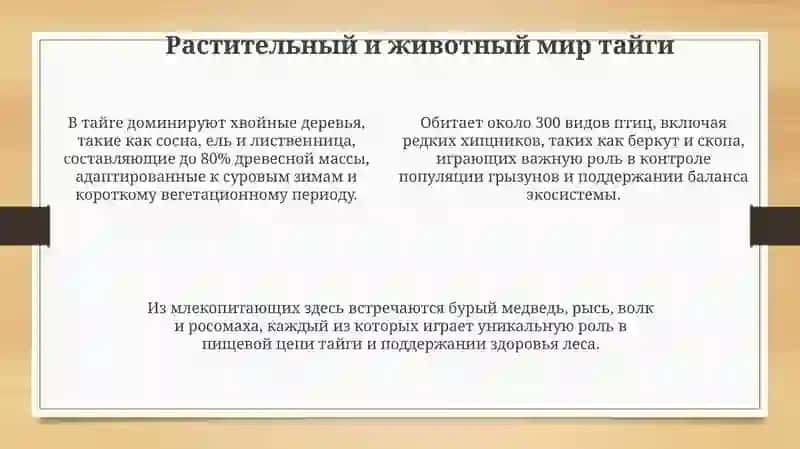 Растительный и животный мир тайги

В тайге доминируют хвойные деревья, такие как сосна, ель и лиственница, составляющие до 80% древесной массы, адаптированные к суровым зимам и короткому вегетационному периоду.

Обитает около 300 видов птиц, включая редких хищников, таких как беркут и скопа, играющих важную роль в контроле популяции грызунов и поддержании баланса экосистемы.

Из млекопитающих здесь встречаются бурый медведь, рысь, волк и росомаха, каждый из которых играет уникальную роль в пищевой цепи тайги и поддержании здоровья леса.